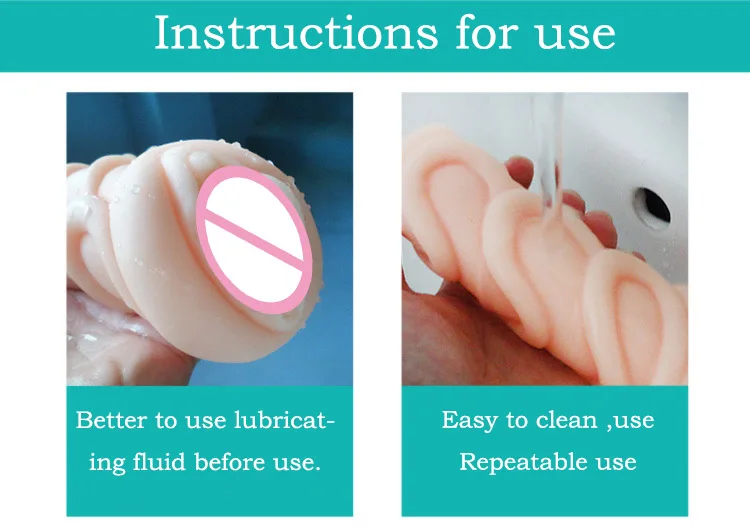 Instructions for use

Better to use lubricating fluid before use.

Easy to clean ,use Repeatable use